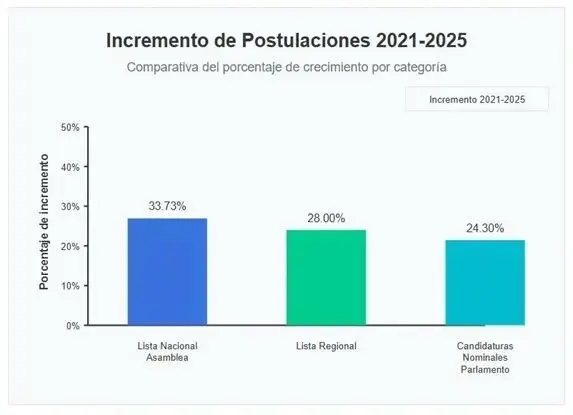 Incremento de Postulaciones 2021-2025

Comparativa del porcentaje de crecimiento por categoría

Incremento 2021-2025

Porcentaje de incremento

50%
40%
30%
20%
10%
0%

33.73%
28.00%
24.30%

Lista Nacional Asamblea

Lista Regional

Candidaturas Nominales Parlamento